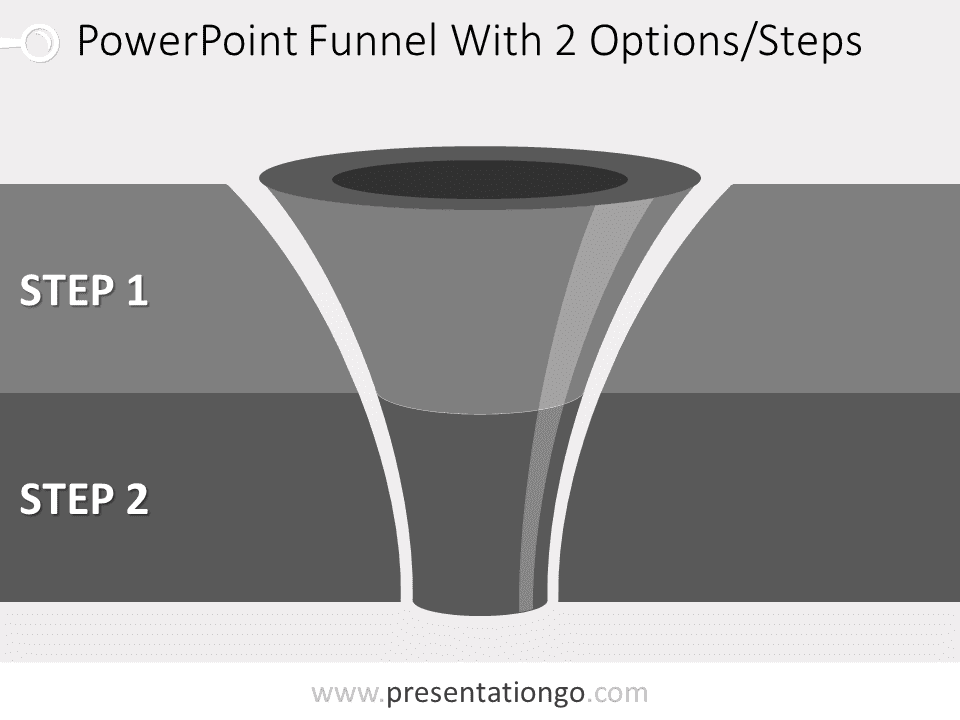 PowerPoint Funnel With 2 Options/Steps

STEP 1

STEP 2

www.presentationgo.com